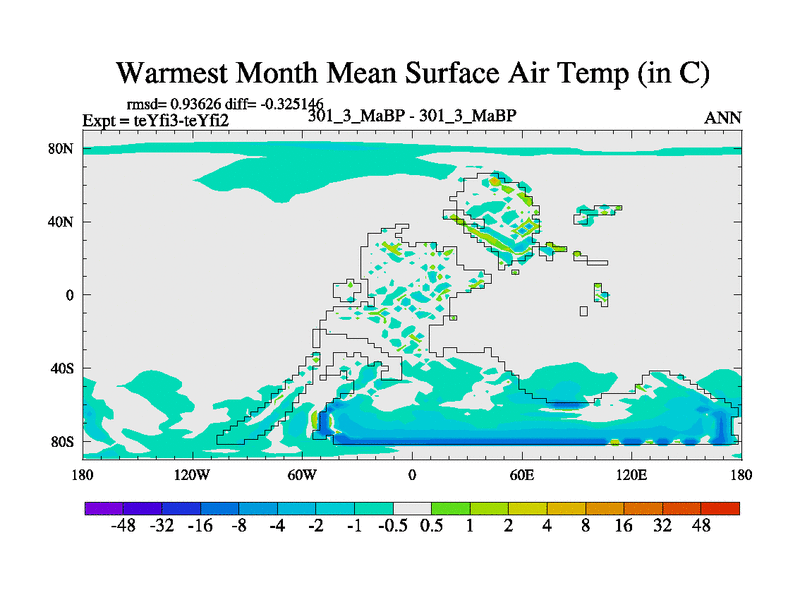 Warmest Month Mean Surface Air Temp (in C)

rmsd= 0.93626 diff= -0.325146
Expt = teYfi3-teYfi2
301_3_MaBP - 301_3_MaBP
ANN

80N
40N
0
40S
80S

180
120W
60W
0
60E
120E
180

-48 -32 -16 -8 -4 -2 -1 -0.5 0.5 1 2 4 8 16 32 48